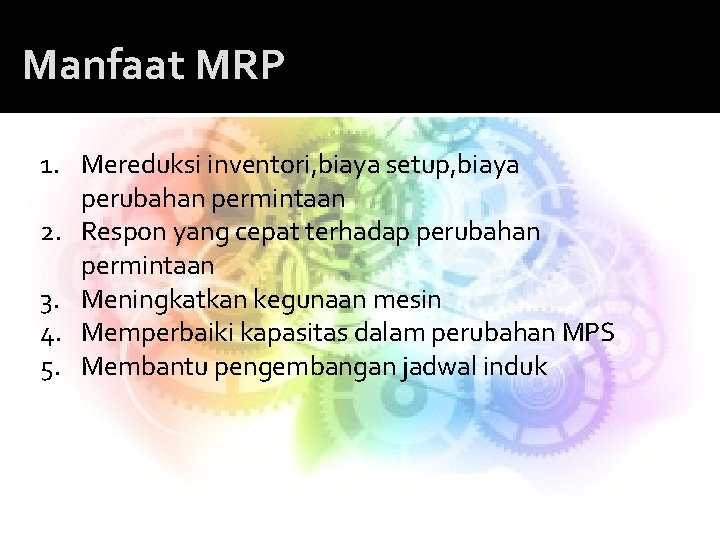 Manfaat MRP

1. Mereduksi inventori,biaya setup,biaya perubahan permintaan
2. Respon yang cepat terhadap perubahan permintaan
3. Meningkatkan kegunaan mesin
4. Memperbaiki kapasitas dalam perubahan MPS
5. Membantu pengembangan jadwal induk